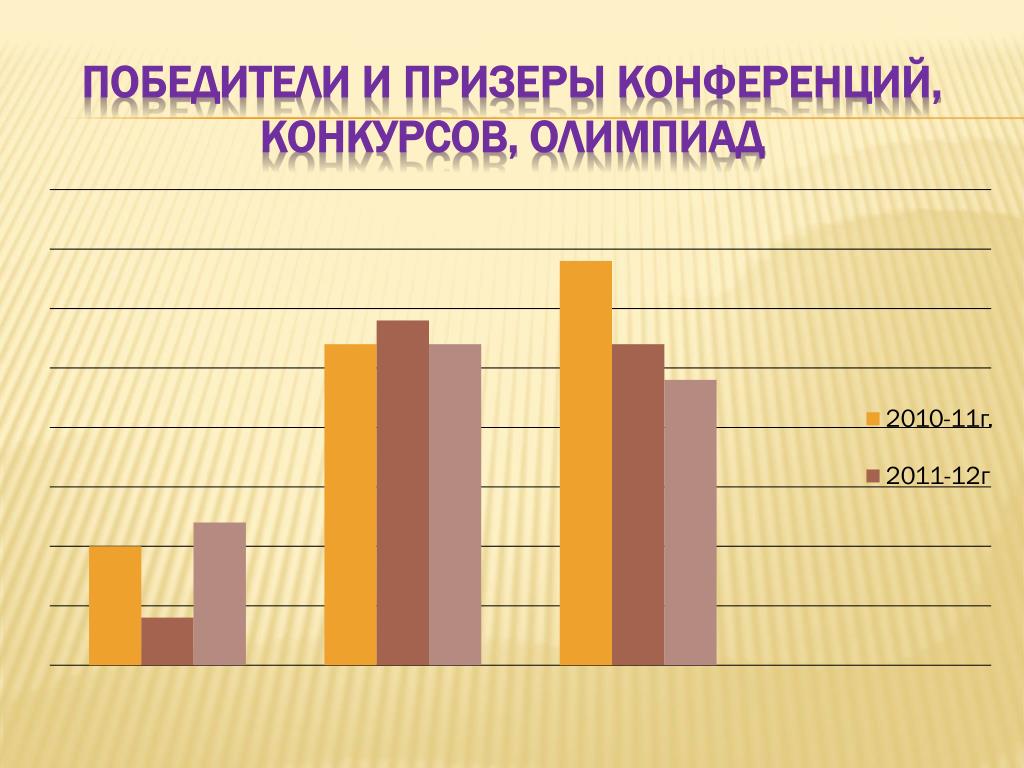 ПОБЕДИТЕЛИ И ПРИЗЕРЫ КОНФЕРЕНЦИЙ, КОНКУРСОВ, ОЛИМПИАД

2010-11г.

2011-12г